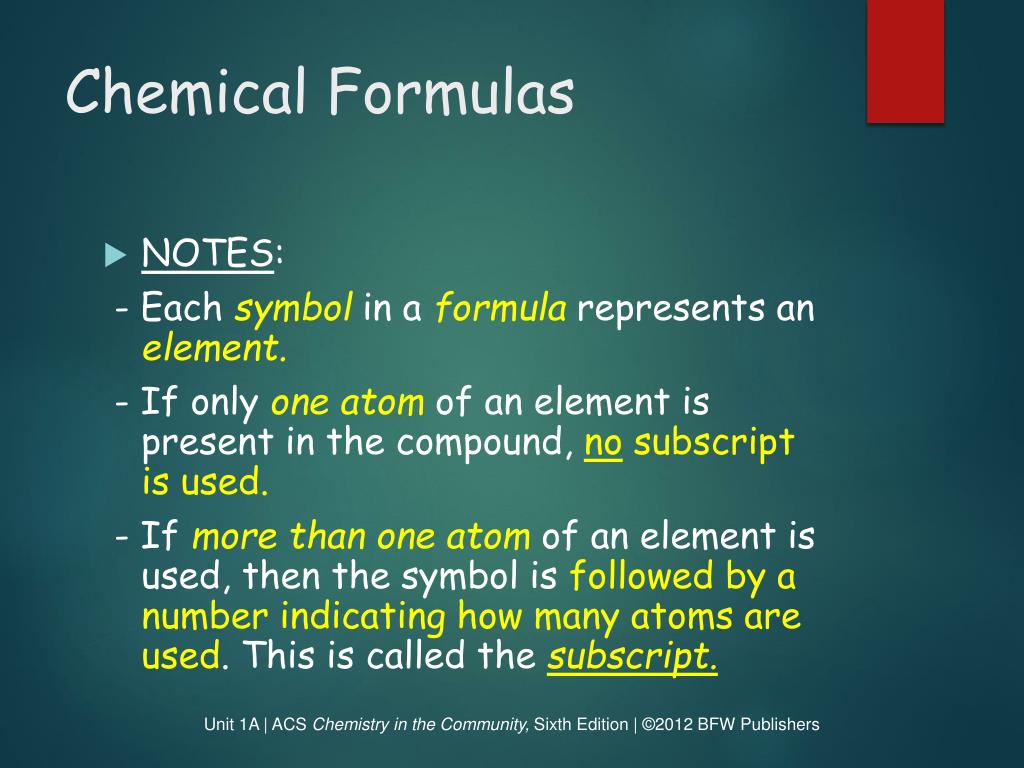 Chemical Formulas

NOTES:

- Each symbol in a formula represents an element.

- If only one atom of an element is present in the compound, no subscript is used.

- If more than one atom of an element is used, then the symbol is followed by a number indicating how many atoms are used. This is called the subscript.

Unit 1A | ACS Chemistry in the Community, Sixth Edition | ©2012 BFW Publishers